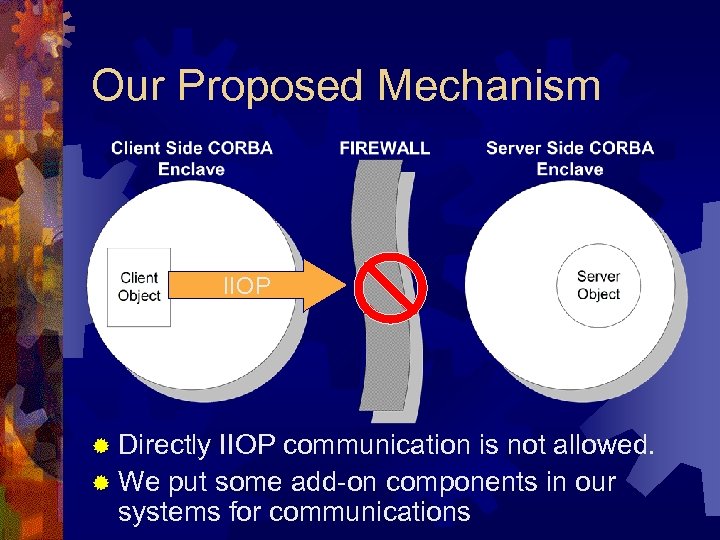 Our Proposed Mechanism

Client Side CORBA Enclave

FIREWALL

Server Side CORBA Enclave

Client Object

IIOP

Server Object

Directly IIOP communication is not allowed.

We put some add-on components in our systems for communications